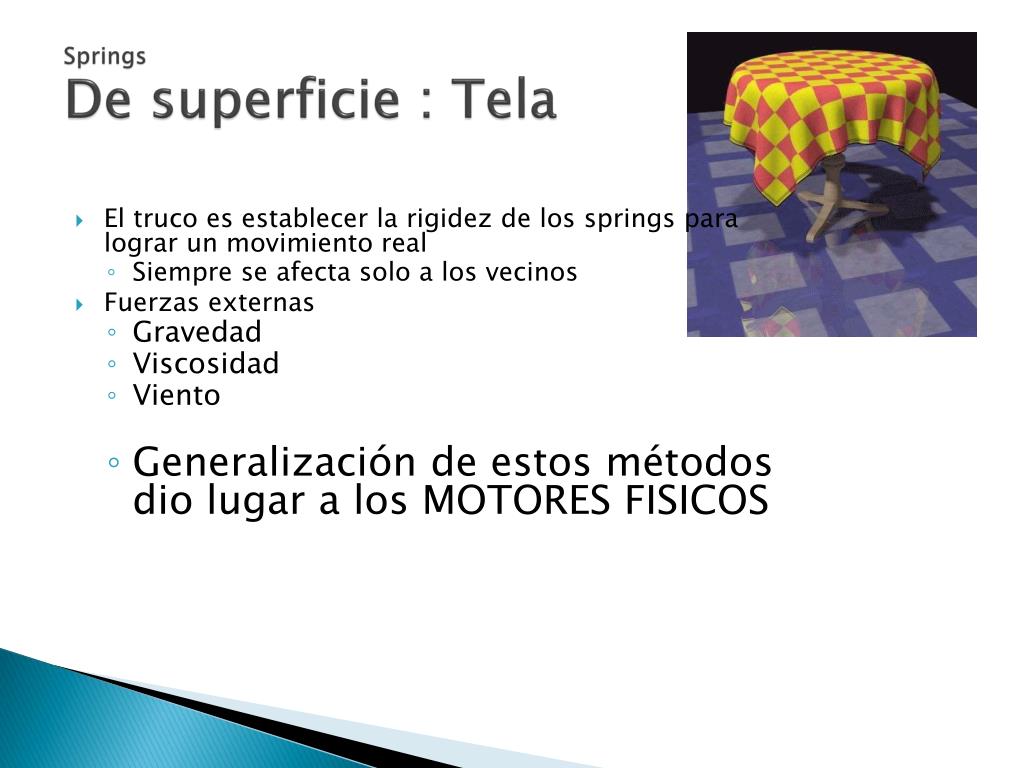 Springs
De superficie : Tela

El truco es establecer la rigidez de los springs para lograr un movimiento real
Siempre se afecta solo a los vecinos
Fuerzas externas
Gravedad
Viscosidad
Viento

Generalización de estos métodos dio lugar a los MOTORES FISICOS